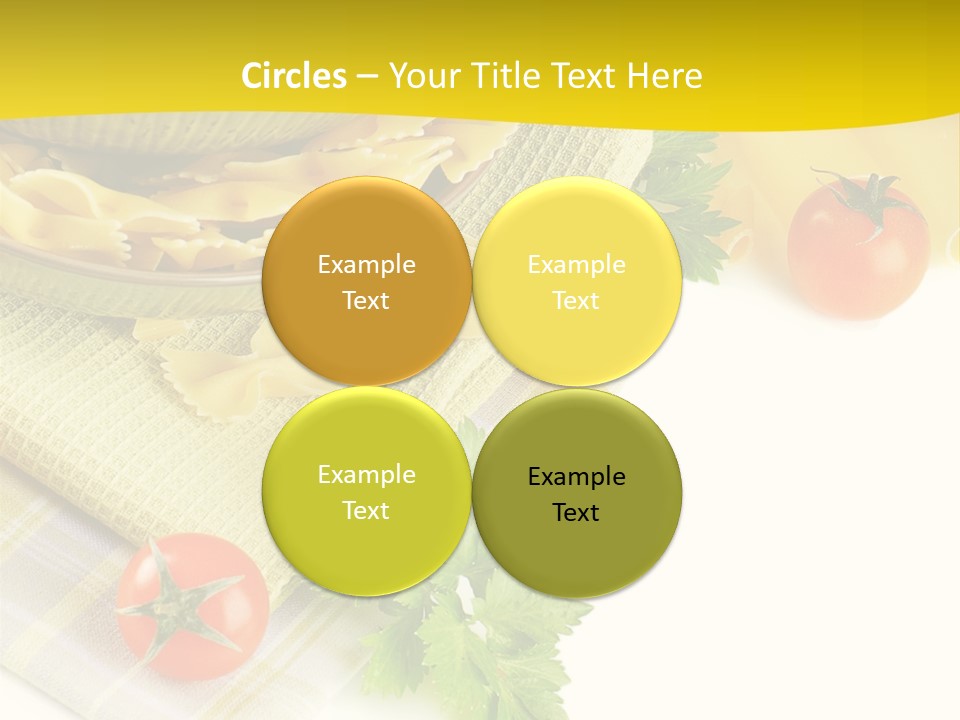 Circles – Your Title Text Here

Example Text

Example Text

Example Text

Example Text